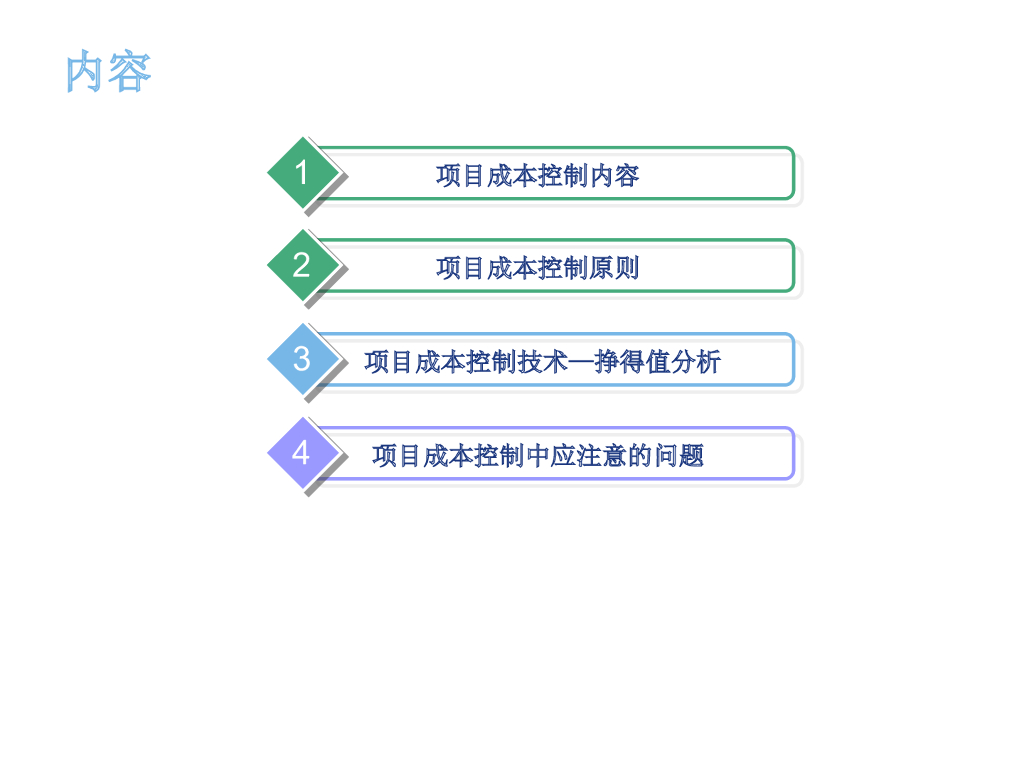 内容

1 项目成本控制内容

2 项目成本控制原则

3 项目成本控制技术—挣得值分析

4 项目成本控制中应注意的问题